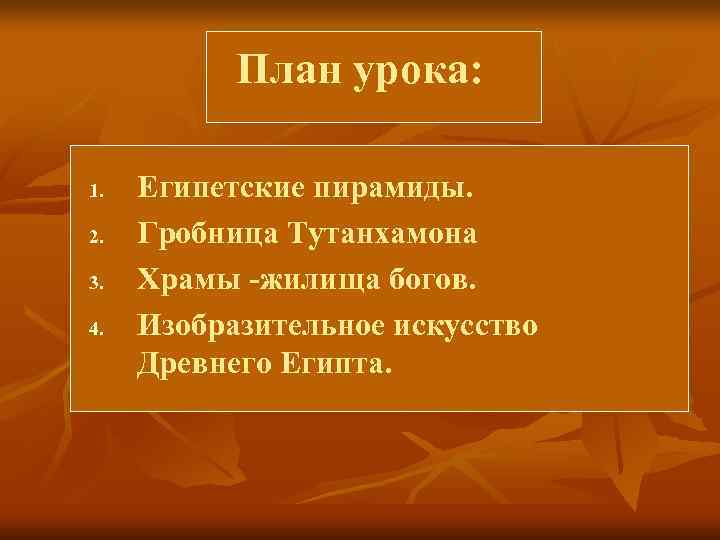 План урока:

1. Египетские пирамиды.
2. Гробница Тутанхамона
3. Храмы -жилища богов.
4. Изобразительное искусство Древнего Египта.